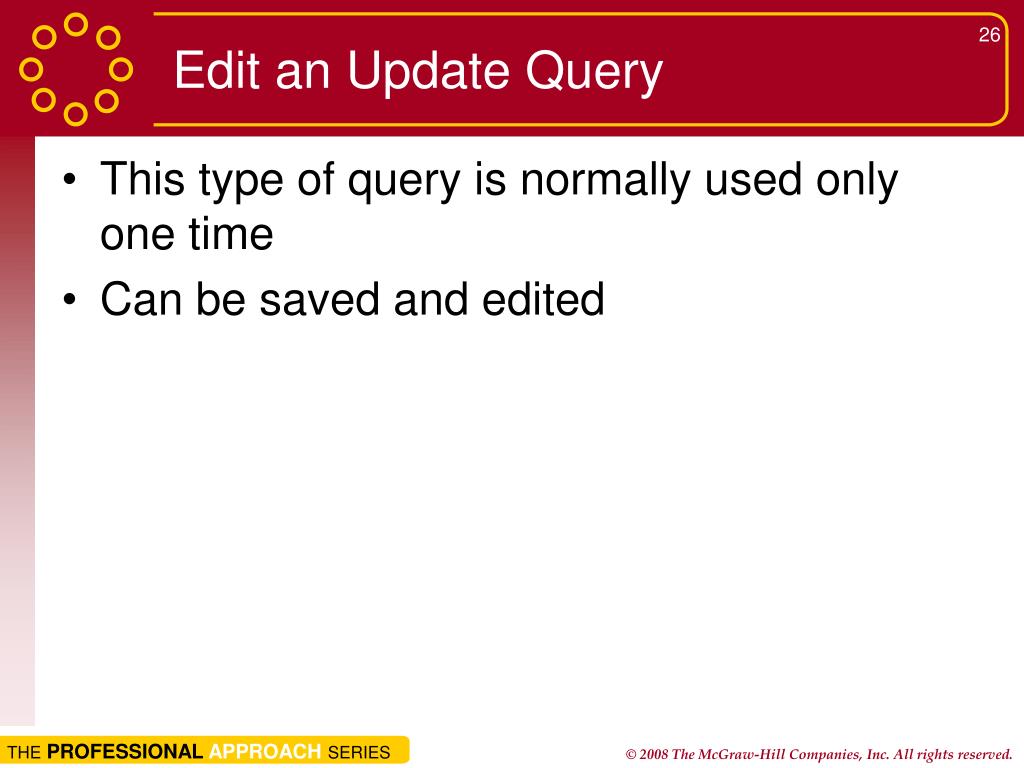 26

Edit an Update Query

• This type of query is normally used only one time
• Can be saved and edited

THE PROFESSIONAL APPROACH SERIES

© 2008 The McGraw-Hill Companies, Inc. All rights reserved.